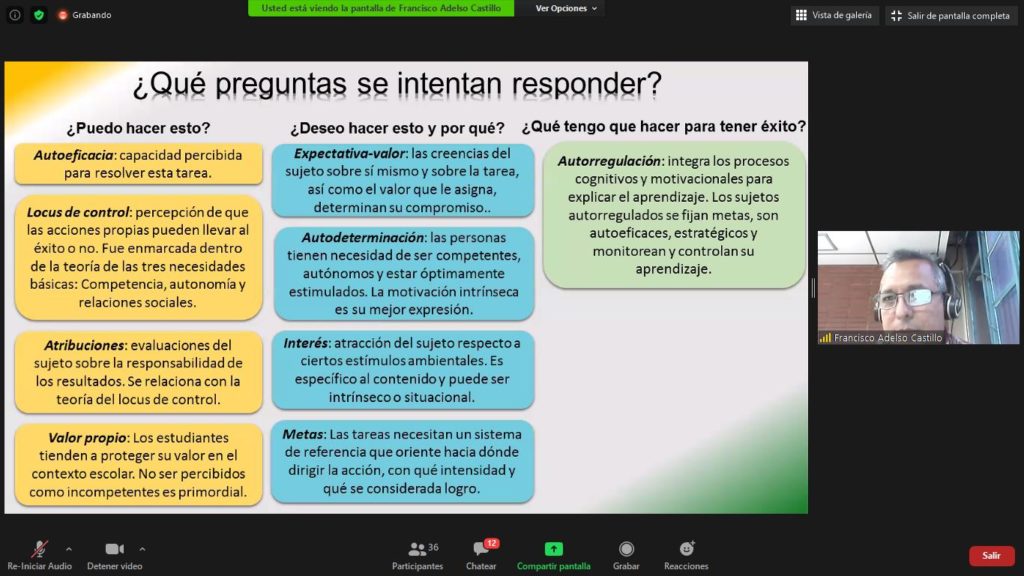 Grabando

Usted está viendo la pantalla de Francisco Adelso Castillo

Ver Opciones

Vista de galería

Salir de pantalla completa

¿Qué preguntas se intentan responder?

¿Puedo hacer esto?

Autoeficacia: capacidad percibida para resolver esta tarea.

Locus de control: percepción de que las acciones propias pueden llevar al éxito o no. Fue enmarcada dentro de la teoría de las tres necesidades básicas: Competencia, autonomía y relaciones sociales.

Atribuciones: evaluaciones del sujeto sobre la responsabilidad de los resultados. Se relaciona con la teoría del locus de control.

Valor propio: Los estudiantes tienden a proteger su valor en el contexto escolar. No ser percibidos como incompetentes es primordial.

¿Deseo hacer esto y por qué?

Expectativa-valor: las creencias del sujeto sobre sí mismo y sobre la tarea, así como el valor que le asigna, determinan su compromiso..

Autodeterminación: las personas tienen necesidad de ser competentes, autónomos y estar óptimamente estimulados. La motivación intrínseca es su mejor expresión.

Interés: atracción del sujeto respecto a ciertos estímulos ambientales. Es específico al contenido y puede ser intrínseco o situacional.

Metas: Las tareas necesitan un sistema de referencia que oriente hacia dónde dirigir la acción, con qué intensidad y qué se considerada logro.

¿Qué tengo que hacer para tener éxito?

Autorregulación: integra los procesos cognitivos y motivacionales para explicar el aprendizaje. Los sujetos autorregulados se fijan metas, son autoeficaces, estratégicos y monitorean y controlan su aprendizaje.

Francisco Adelso Castillo

Re-Iniciar Audio

Detener video

36
Participantes

12
Chatear

Compartir pantalla

Grabar

Reacciones

Salir